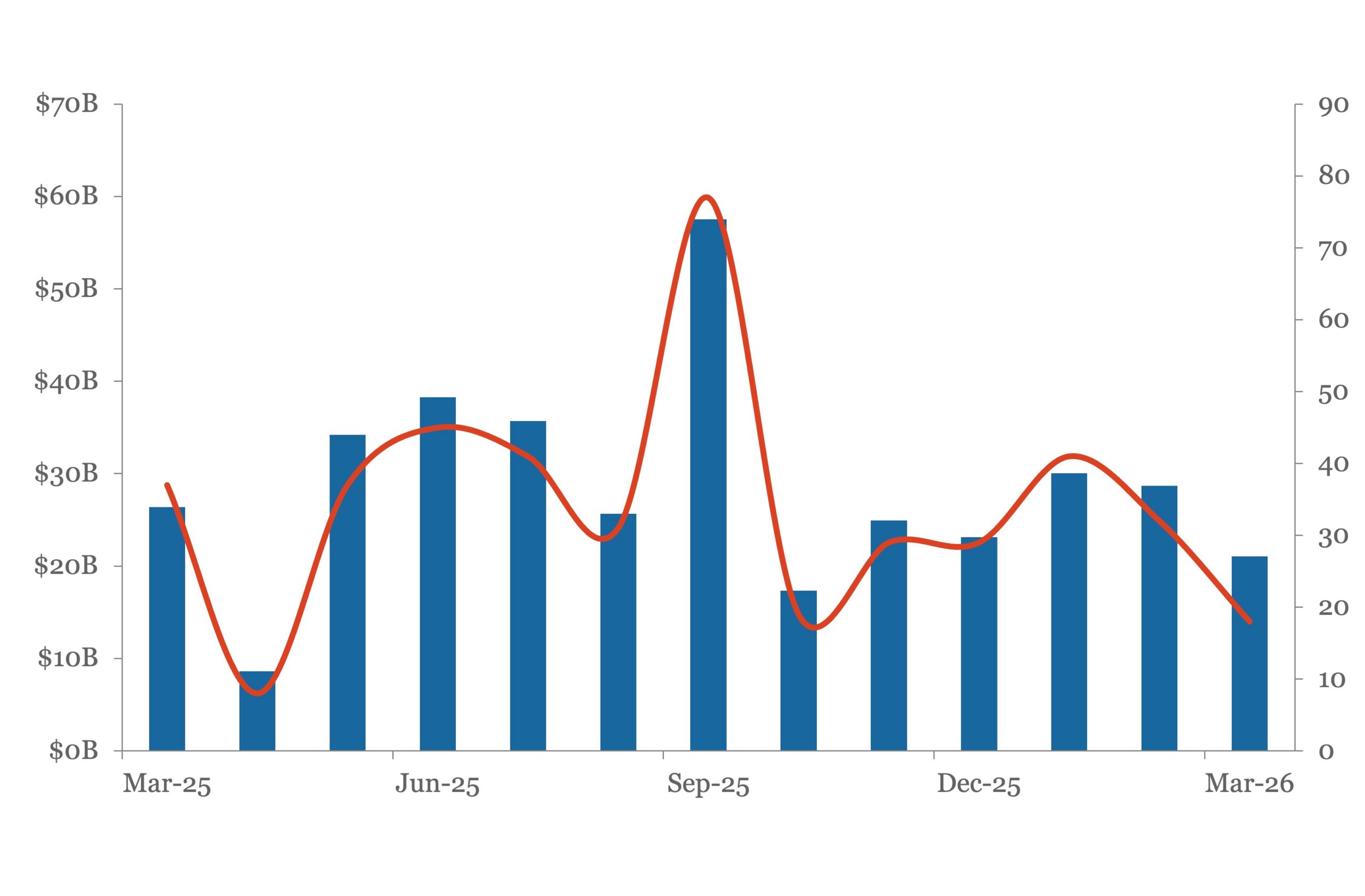 $70B
$60B
$50B
$40B
$30B
$20B
$10B
$0B

90
80
70
60
50
40
30
20
10
0

Mar-25
Jun-25
Sep-25
Dec-25
Mar-26